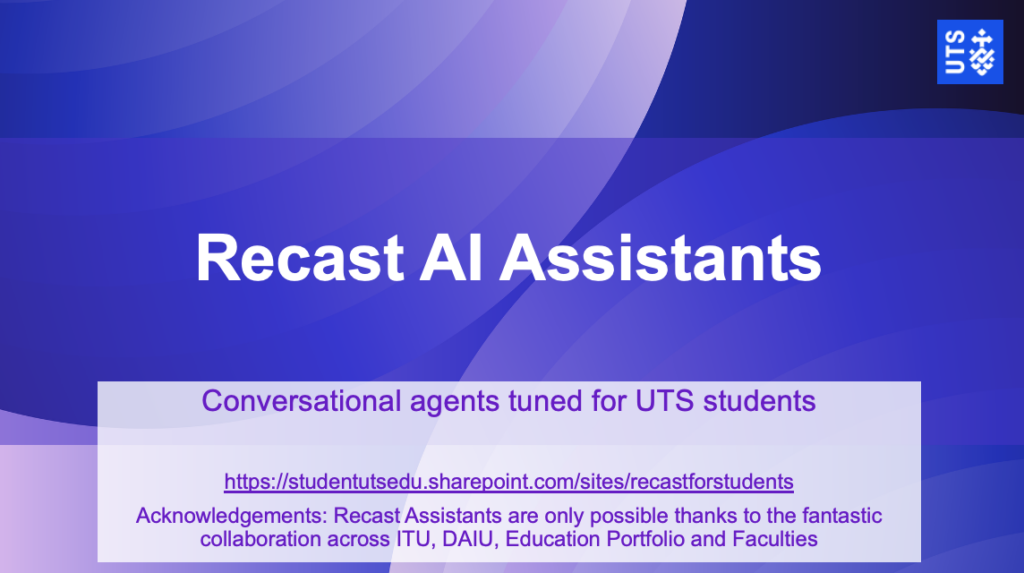 UTS

Recast AI Assistants

Conversational agents tuned for UTS students

https://studentutsedu.sharepoint.com/sites/recastforstudents

Acknowledgements: Recast Assistants are only possible thanks to the fantastic collaboration across ITU, DAIU, Education Portfolio and Faculties